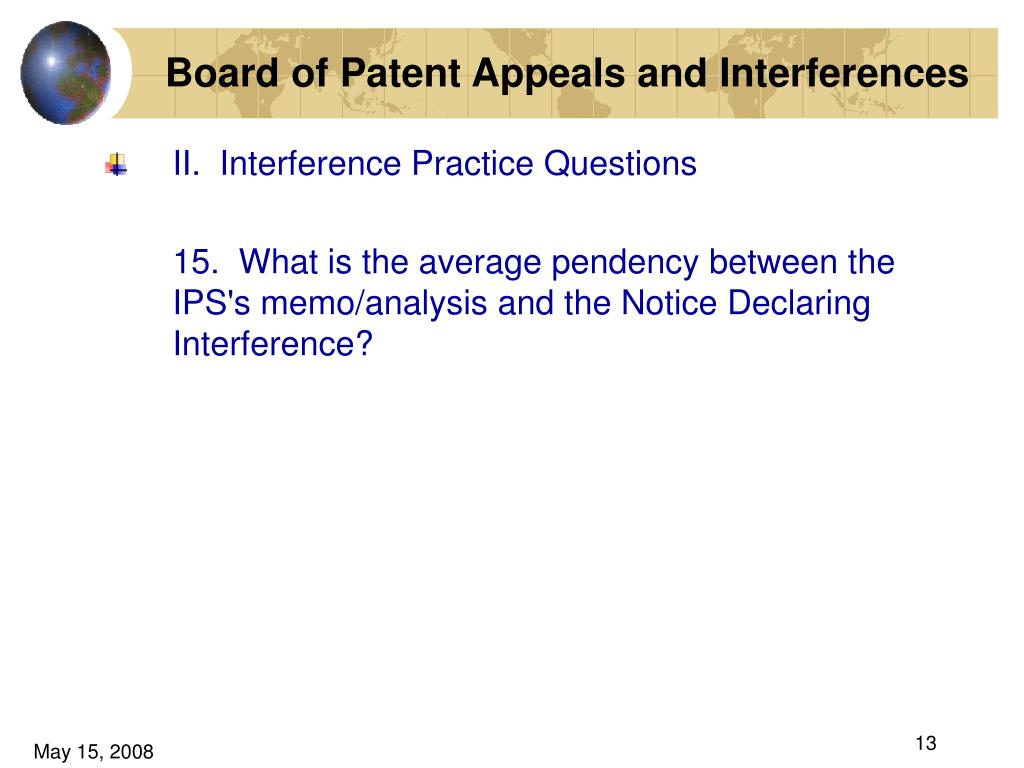 Board of Patent Appeals and Interferences

II. Interference Practice Questions

15. What is the average pendency between the IPS's memo/analysis and the Notice Declaring Interference?

May 15, 2008

13